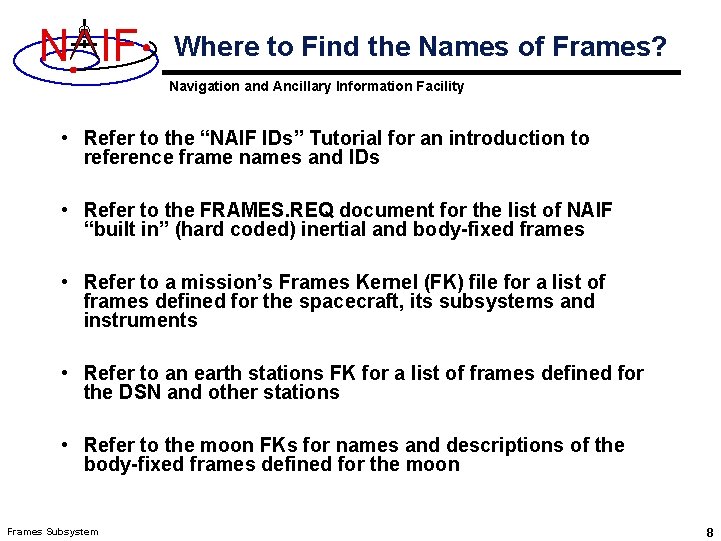 NAIF

Where to Find the Names of Frames?

Navigation and Ancillary Information Facility

• Refer to the “NAIF IDs” Tutorial for an introduction to reference frame names and IDs

• Refer to the FRAMES.REQ document for the list of NAIF “built in” (hard coded) inertial and body-fixed frames

• Refer to a mission’s Frames Kernel (FK) file for a list of frames defined for the spacecraft, its subsystems and instruments

• Refer to an earth stations FK for a list of frames defined for the DSN and other stations

• Refer to the moon FKs for names and descriptions of the body-fixed frames defined for the moon

Frames Subsystem

8